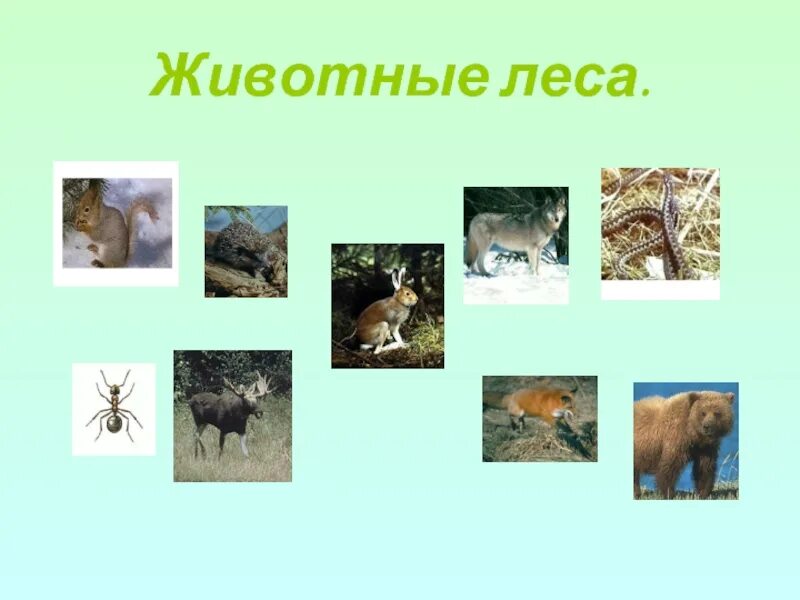 Животные леса.